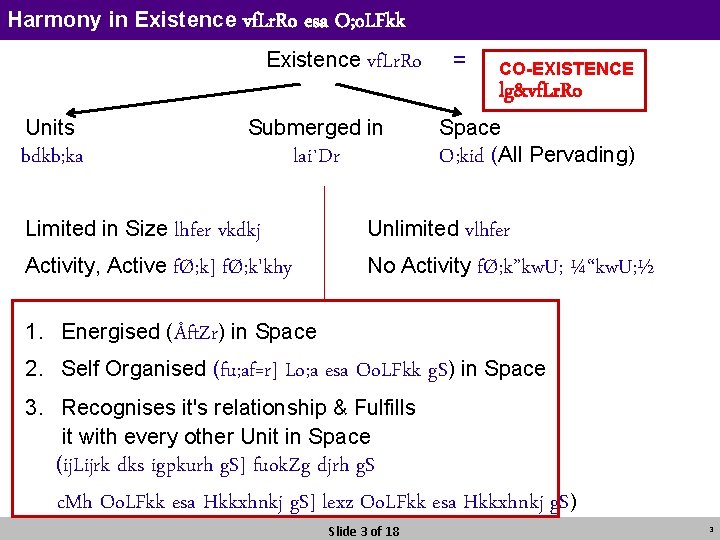 Harmony in Existence vfLrRo esa O;oLFkk

Existence vfLrRo =

CO-EXISTENCE
lg&vfLrRo

Units
bdkb;ka

Submerged in
lai`Dr

Space
O;kid (All Pervading)

Limited in Size lhfer vkdkj

Activity, Active fØ;k] fØ;k'khy

Unlimited vlhfer

No Activity fØ;k"kwU; ¼"kwU;½

1. Energised (ÅftZr) in Space

2. Self Organised (fu;af=r] Lo;a esa OoLFkk gS) in Space

3. Recognises it's relationship & Fulfills it with every other Unit in Space (ijLijrk dks igpkurh gS] fuokZg djrh gS cMh OoLFkk esa Hkkxhnkj gS] lexz OoLFkk esa Hkkxhnkj gS)

Slide 3 of 18

3